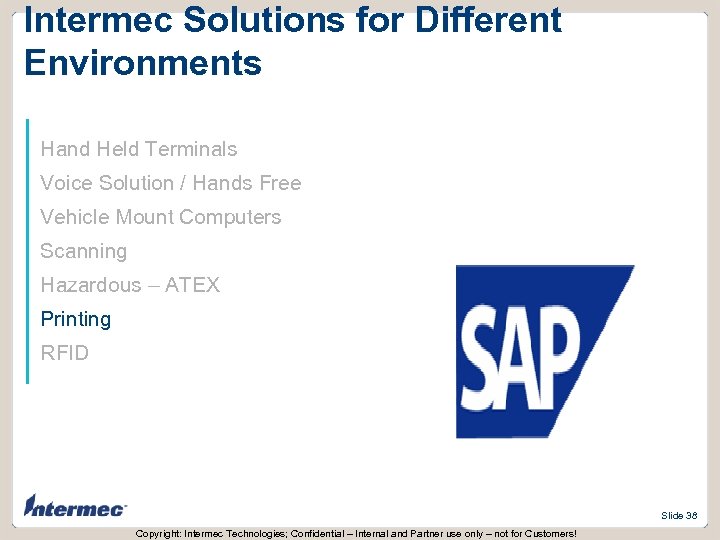 Intermec Solutions for Different Environments

Hand Held Terminals
Voice Solution / Hands Free
Vehicle Mount Computers
Scanning
Hazardous – ATEX
Printing
RFID

SAP

Intermec

Slide 38

Copyright: Intermec Technologies; Confidential – Internal and Partner use only – not for Customers!